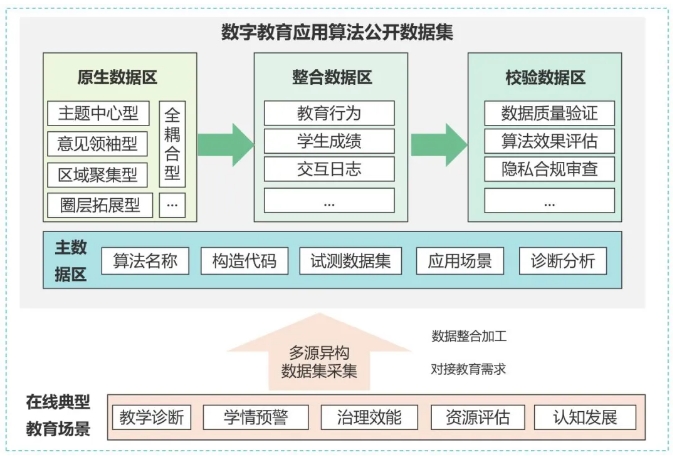 数字教育应用算法公开数据集

原生数据区
主题中心型
意见领袖型
区域聚集型
圈层拓展型
全耦合型
...

整合数据区
教育行为
学生成绩
交互日志
...

校验数据区
数据质量验证
算法效果评估
隐私合规审查
...

主数据区
算法名称
构造代码
试测数据集
应用场景
诊断分析

多源异构数据集采集
数据整合加工
对接教育需求

在线典型教育场景
教学诊断
学情预警
治理效能
资源评估
认知发展